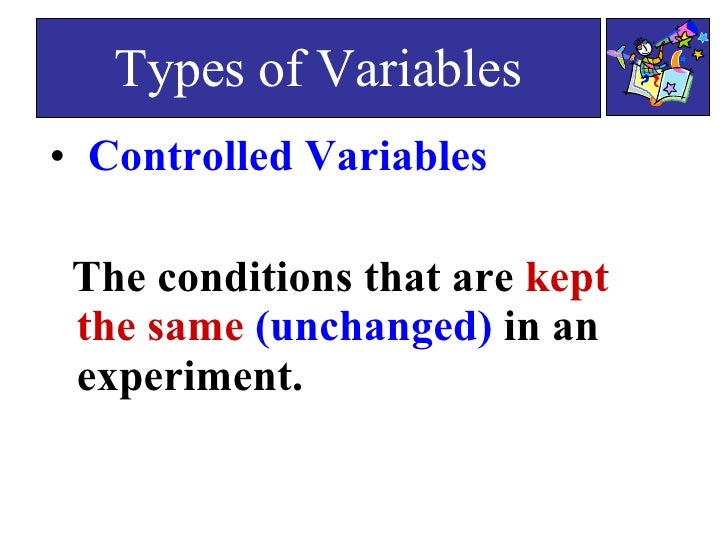 Types of Variables

• Controlled Variables

The conditions that are kept the same (unchanged) in an experiment.